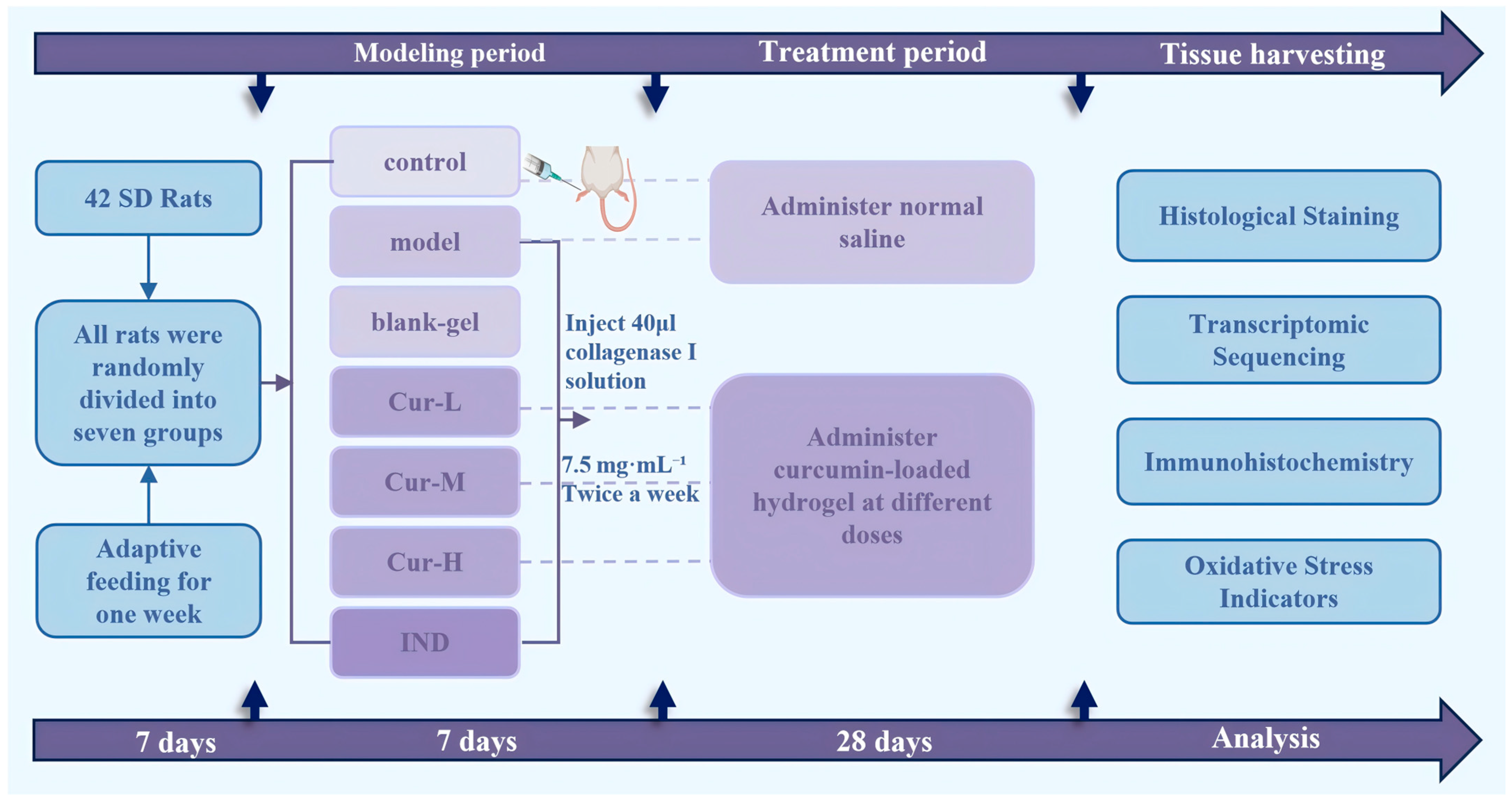 Modeling period
Treatment period
Tissue harvesting

42 SD Rats

All rats were randomly divided into seven groups

Adaptive feeding for one week

control
model
blank-gel
Cur-L
Cur-M
Cur-H
IND

Inject 40μl collagenase I solution

7.5 mg·mL$^{-1}$
Twice a week

Administer normal saline

Administer curcumin-loaded hydrogel at different doses

Histological Staining

Transcriptomic Sequencing

Immunohistochemistry

Oxidative Stress Indicators

7 days
7 days
28 days
Analysis